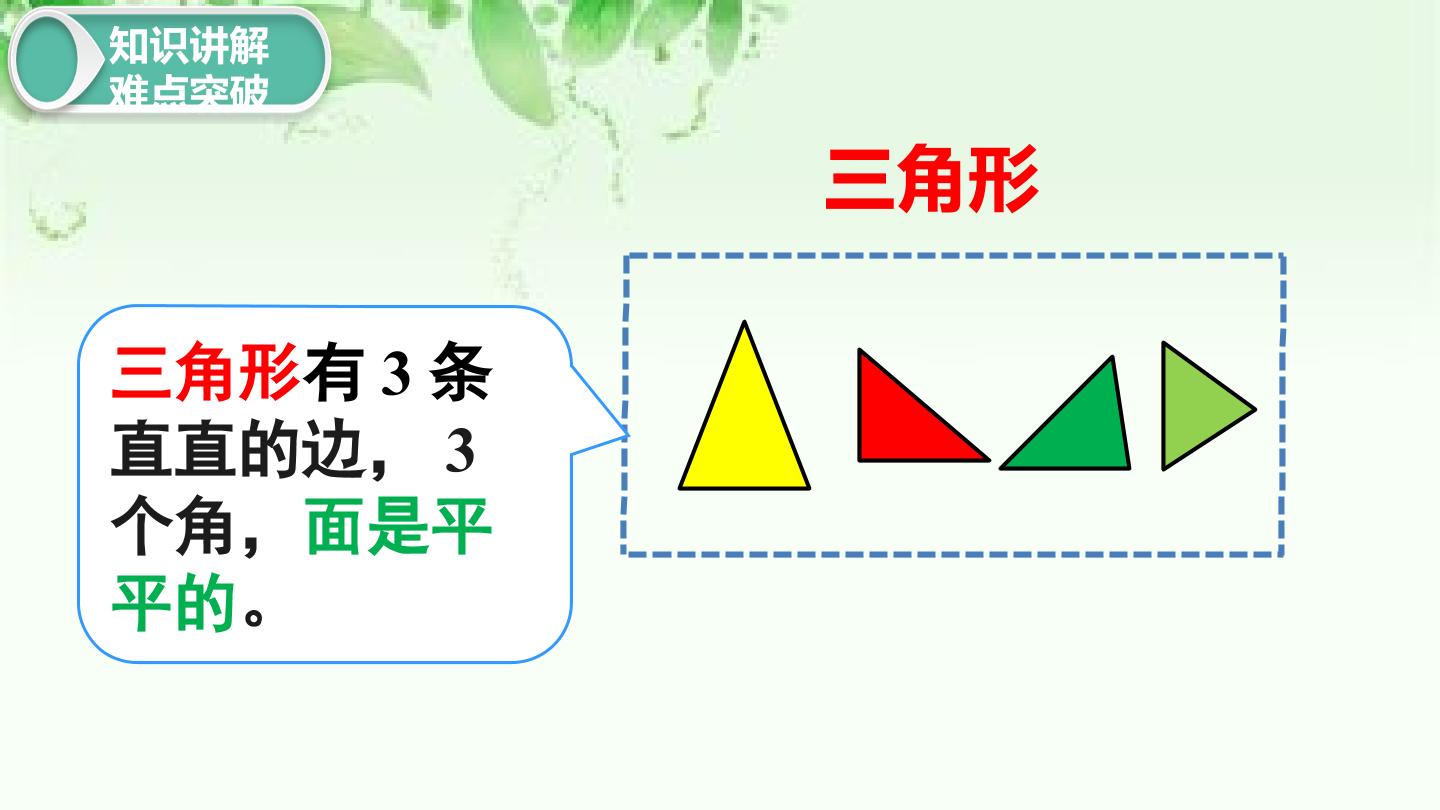 知识讲解
难点突破

三角形

三角形有 3 条直直的边， 3 个角，面是平平的。